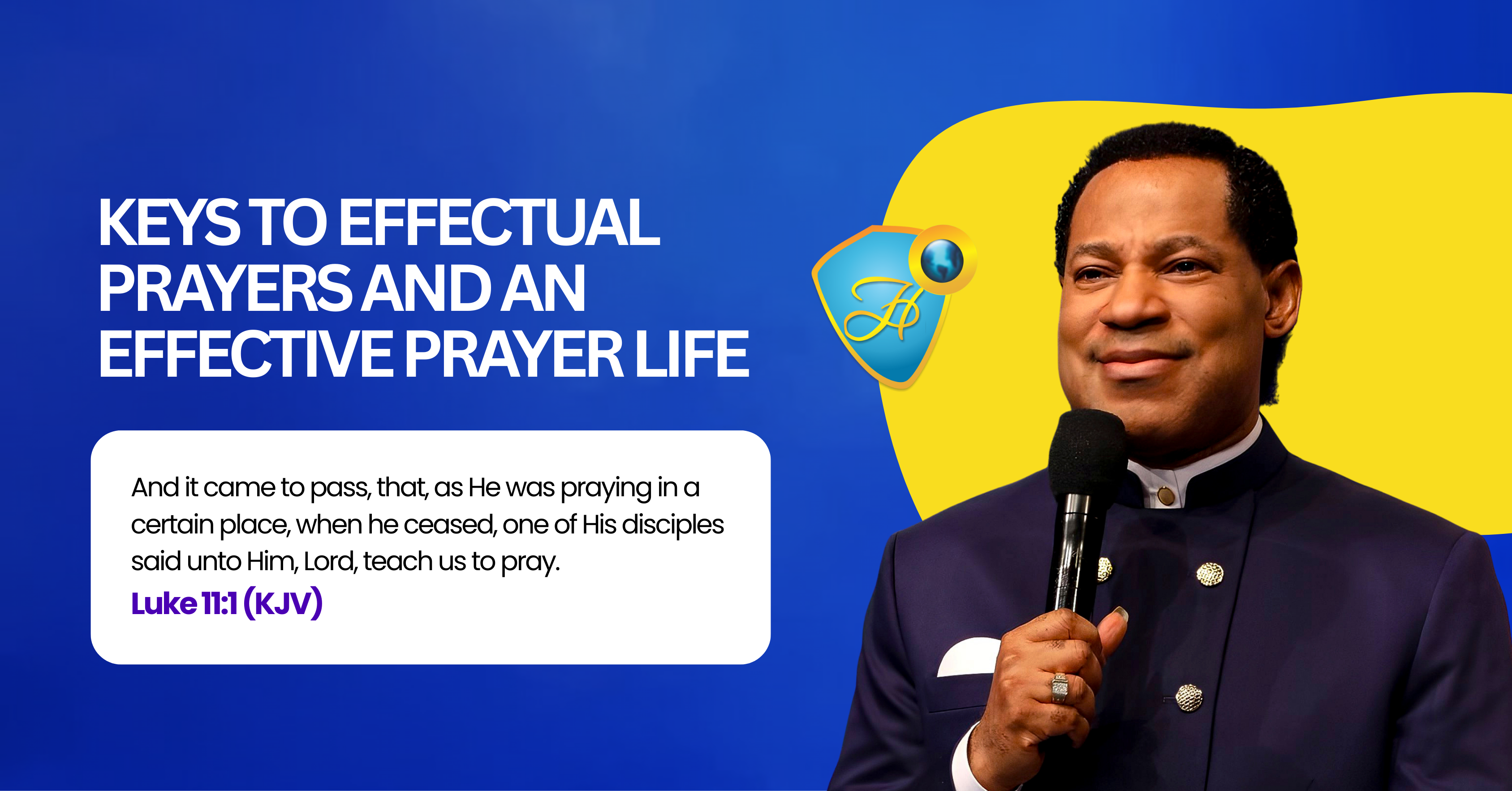 KEYS TO EFFECTUAL PRAYERS AND AN EFFECTIVE PRAYER LIFE

And it came to pass, that, as He was praying in a certain place, when he ceased, one of His disciples said unto Him, Lord, teach us to pray.
Luke 11:1 (KJV)